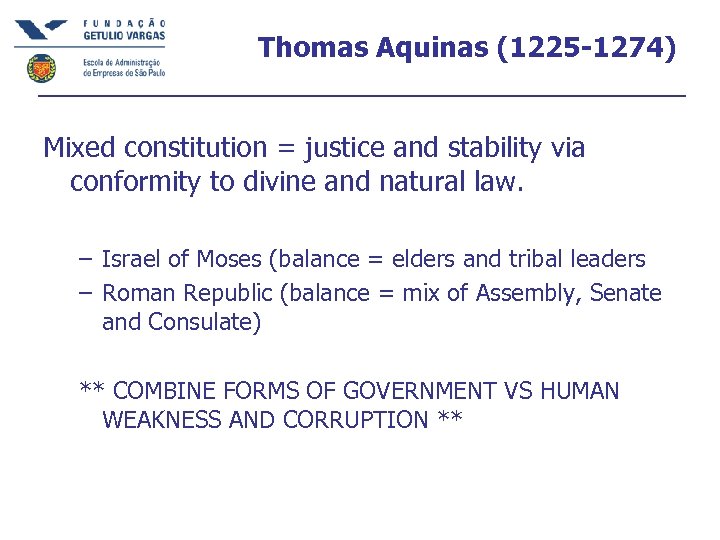 FUNDAÇÃO
GETULIO VARGAS
Escola de Administração de Empresas de São Paulo

Thomas Aquinas (1225-1274)

Mixed constitution = justice and stability via conformity to divine and natural law.

– Israel of Moses (balance = elders and tribal leaders
– Roman Republic (balance = mix of Assembly, Senate and Consulate)

** COMBINE FORMS OF GOVERNMENT VS HUMAN WEAKNESS AND CORRUPTION **